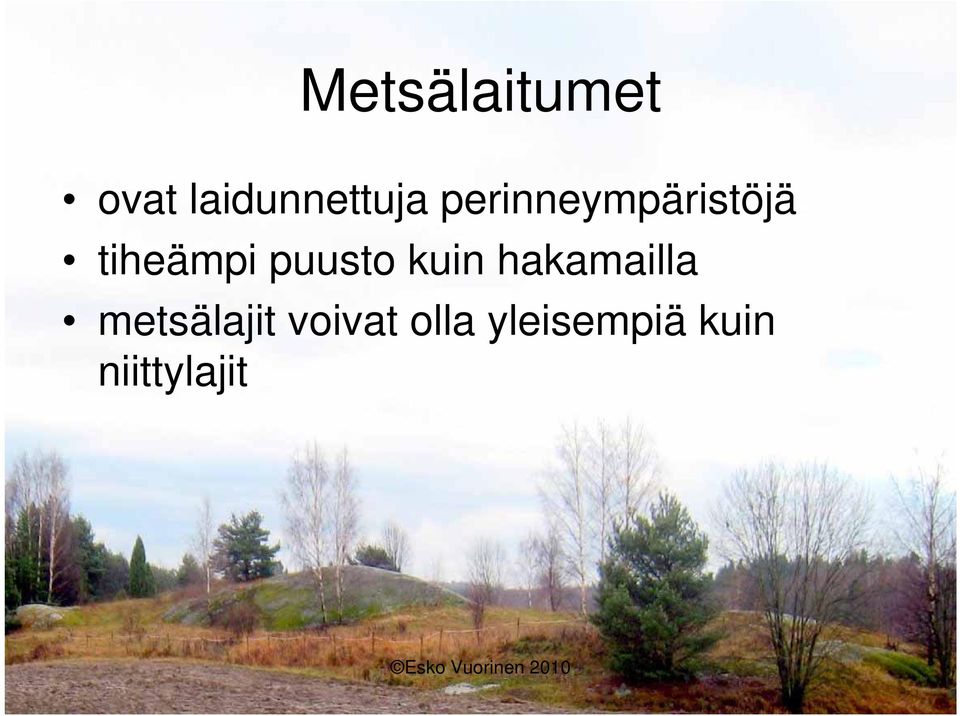 Metsälaitumet

• ovat laidunnettuja perinneympäristöjä
• tiheämpi puusto kuin hakamailla
• metsälajit voivat olla yleisempiä kuin niittylajit

©Esko Vuorinen 2010